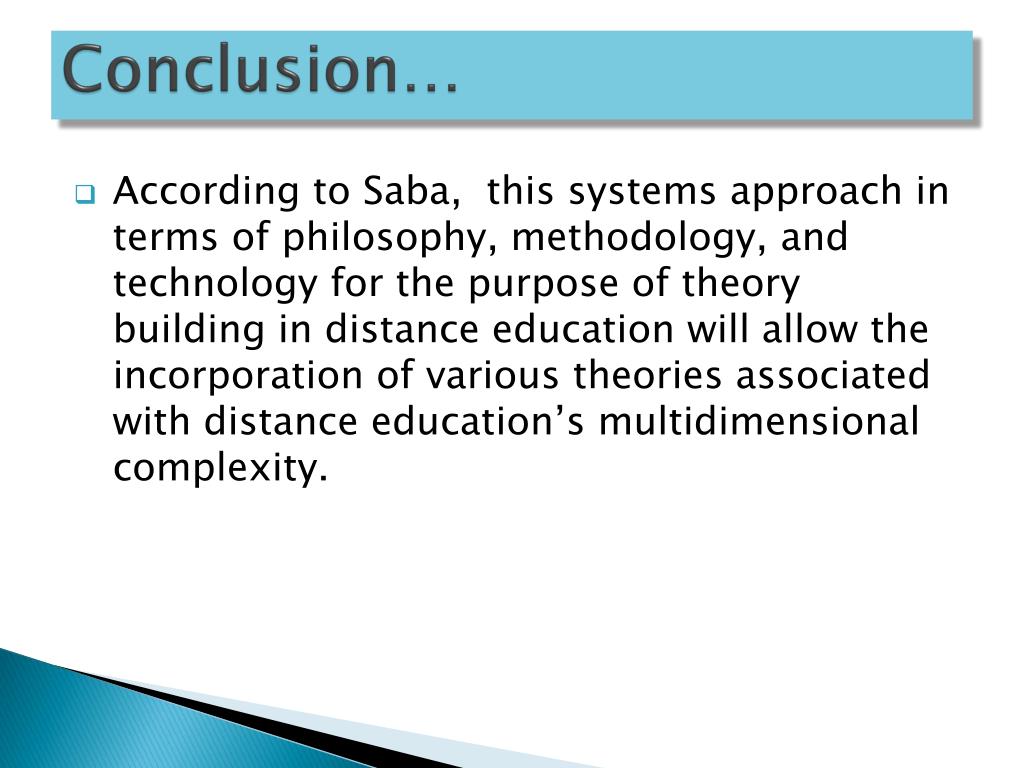 Conclusion…

According to Saba, this systems approach in terms of philosophy, methodology, and technology for the purpose of theory building in distance education will allow the incorporation of various theories associated with distance education’s multidimensional complexity.